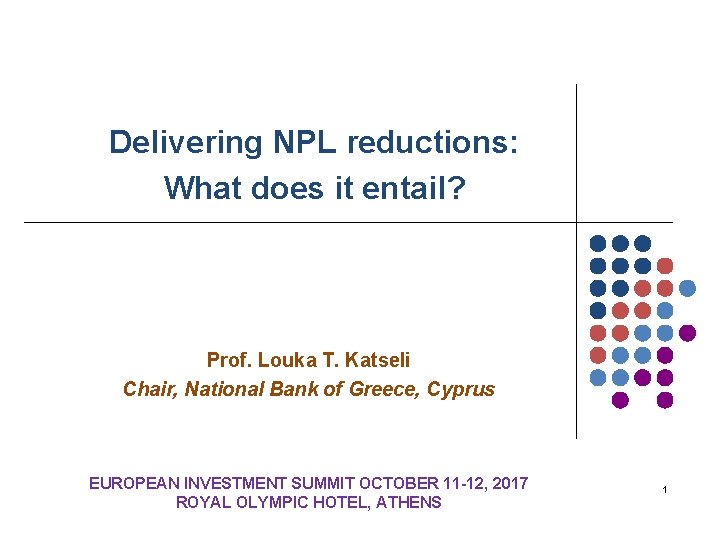 Delivering NPL reductions: What does it entail?

Prof. Louka T. Katseli
Chair, National Bank of Greece, Cyprus

EUROPEAN INVESTMENT SUMMIT OCTOBER 11-12, 2017
ROYAL OLYMPIC HOTEL, ATHENS

1